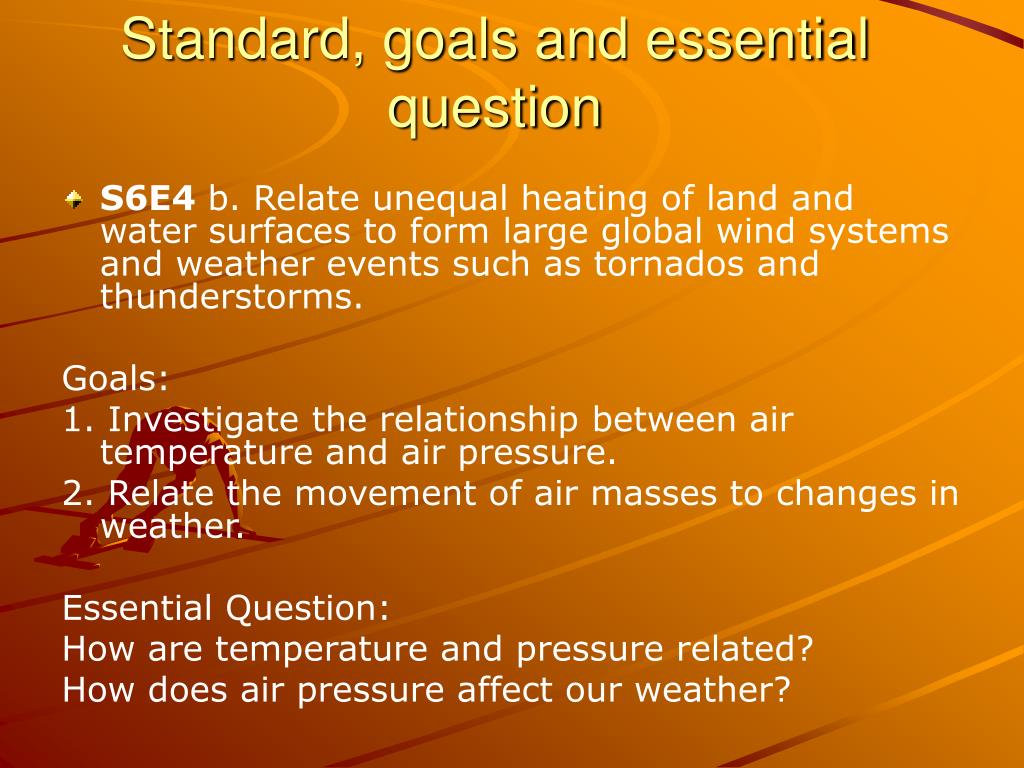 Standard, goals and essential question

S6E4 b. Relate unequal heating of land and water surfaces to form large global wind systems and weather events such as tornados and thunderstorms.

Goals:
1. Investigate the relationship between air temperature and air pressure.
2. Relate the movement of air masses to changes in weather.

Essential Question:
How are temperature and pressure related?
How does air pressure affect our weather?